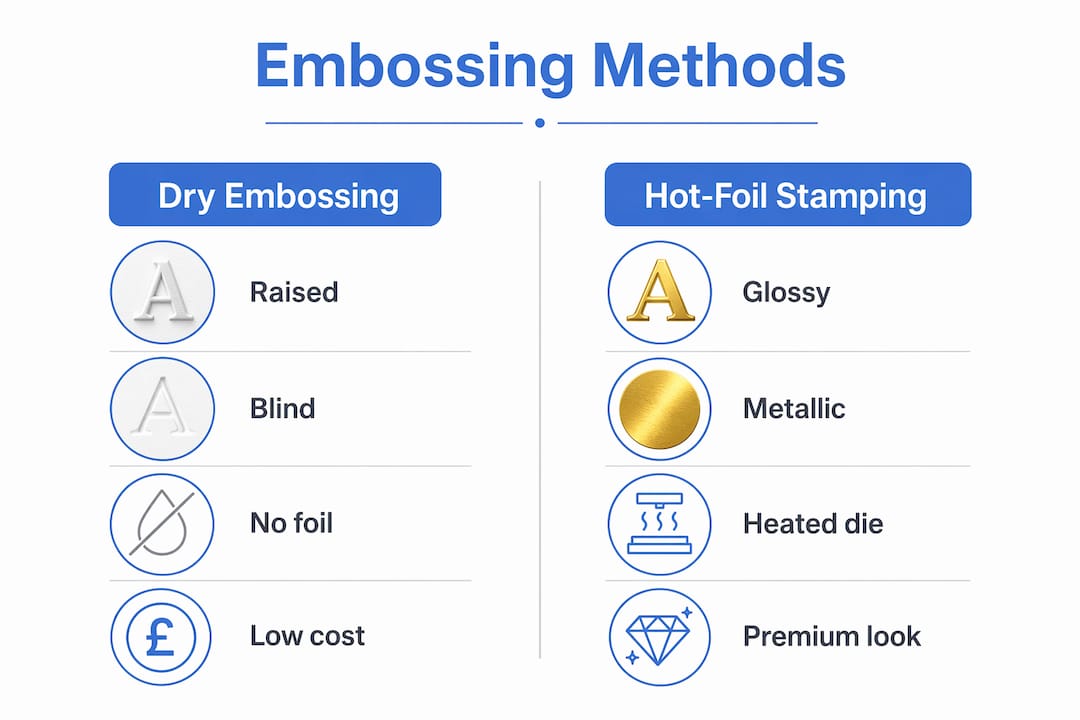 Embossing Methods

Dry Embossing

A Raised

A Blind

No foil

£ Low cost

Hot-Foil Stamping

A Glossy

Metallic

Heated die

Premium look